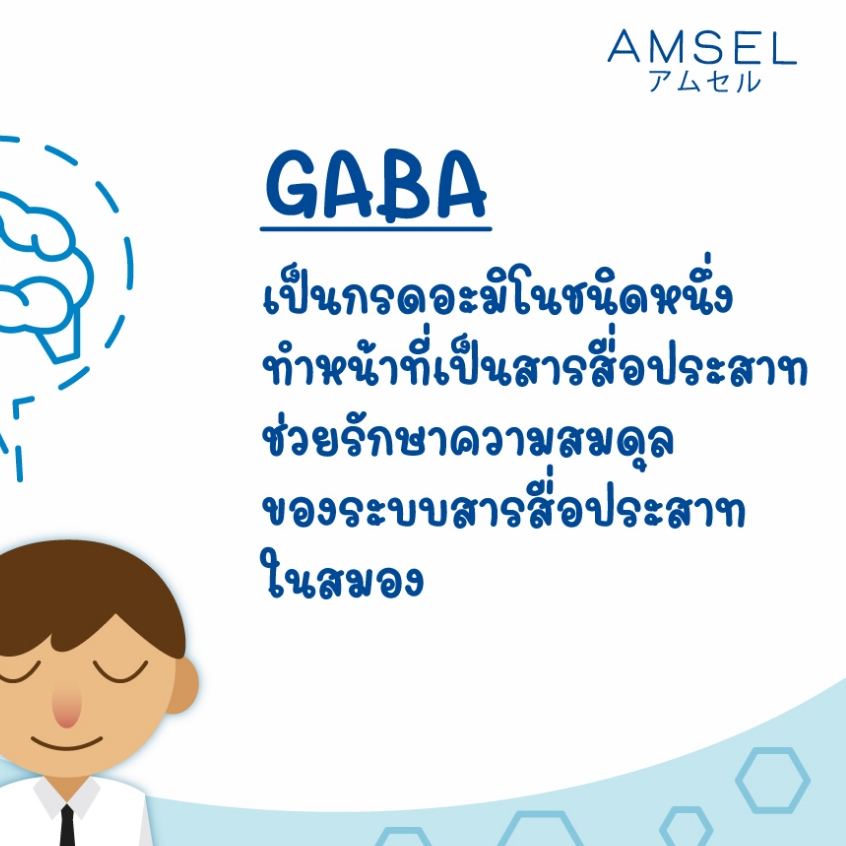 AMSEL
アムセル

GABA

เป็นกรดอะมิโนชนิดหนึ่ง ทำหน้าที่เป็นสารสื่อประสาท ช่วยรักษาความสมดุล ของระบบสารสื่อประสาท ในสมอง